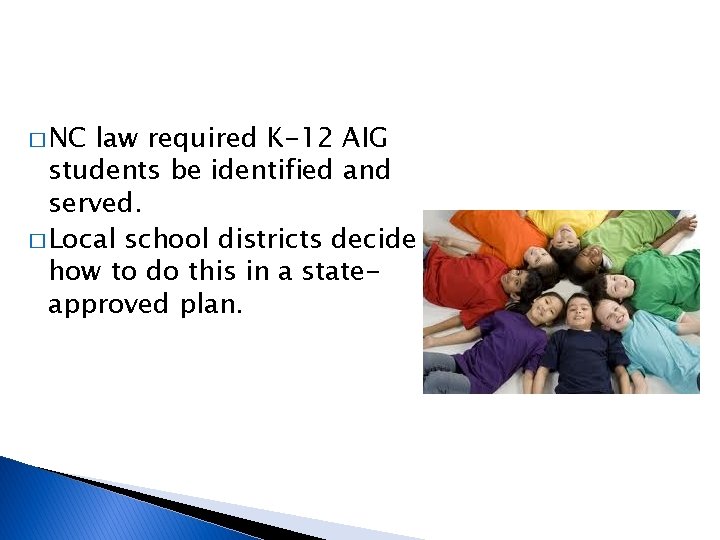 □ NC law required K-12 AIG students be identified and served.

□ Local school districts decide how to do this in a state-approved plan.